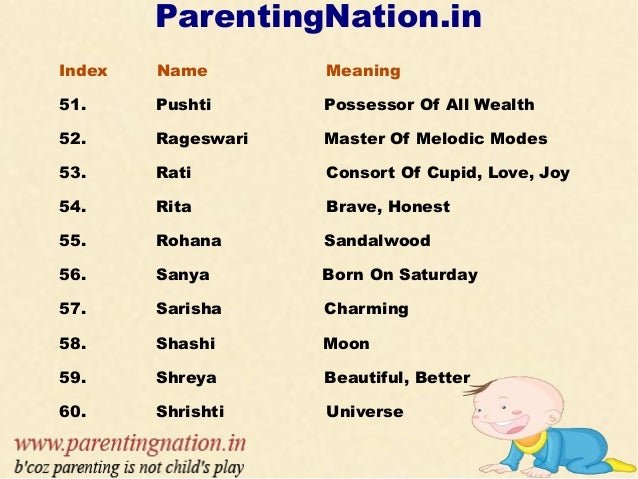 ParentingNation.in

| Index | Name | Meaning |
|---|---|---|
| 51. | Pushti | Possessor Of All Wealth |
| 52. | Rageswari | Master Of Melodic Modes |
| 53. | Rati | Consort Of Cupid, Love, Joy |
| 54. | Rita | Brave, Honest |
| 55. | Rohana | Sandalwood |
| 56. | Sanya | Born On Saturday |
| 57. | Sarisha | Charming |
| 58. | Shashi | Moon |
| 59. | Shreya | Beautiful, Better |
| 60. | Shrishti | Universe |

www.parentingnation.in
b'coz parenting is not child's play